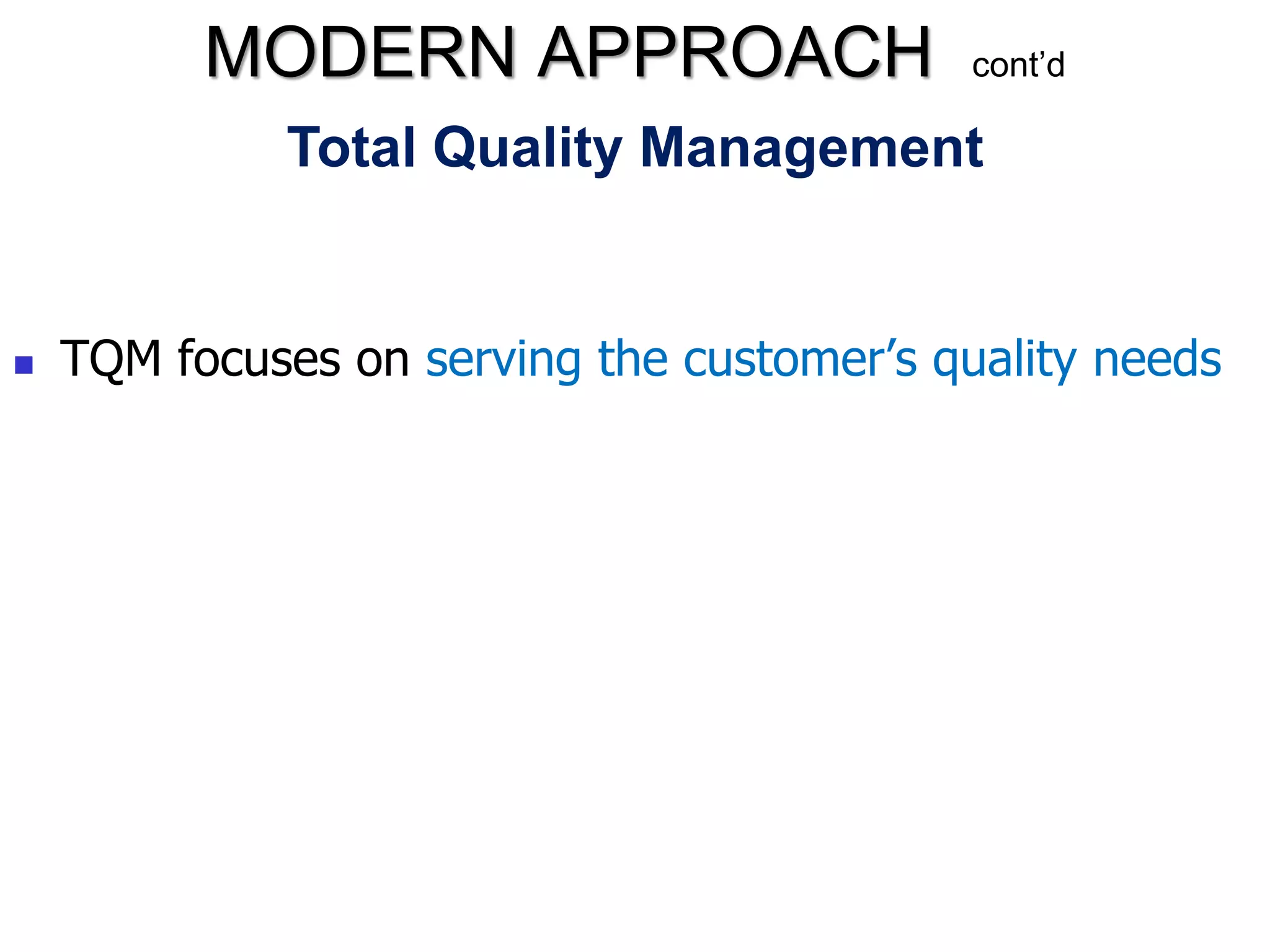 MODERN APPROACH cont’d

Total Quality Management

TQM focuses on serving the customer’s quality needs